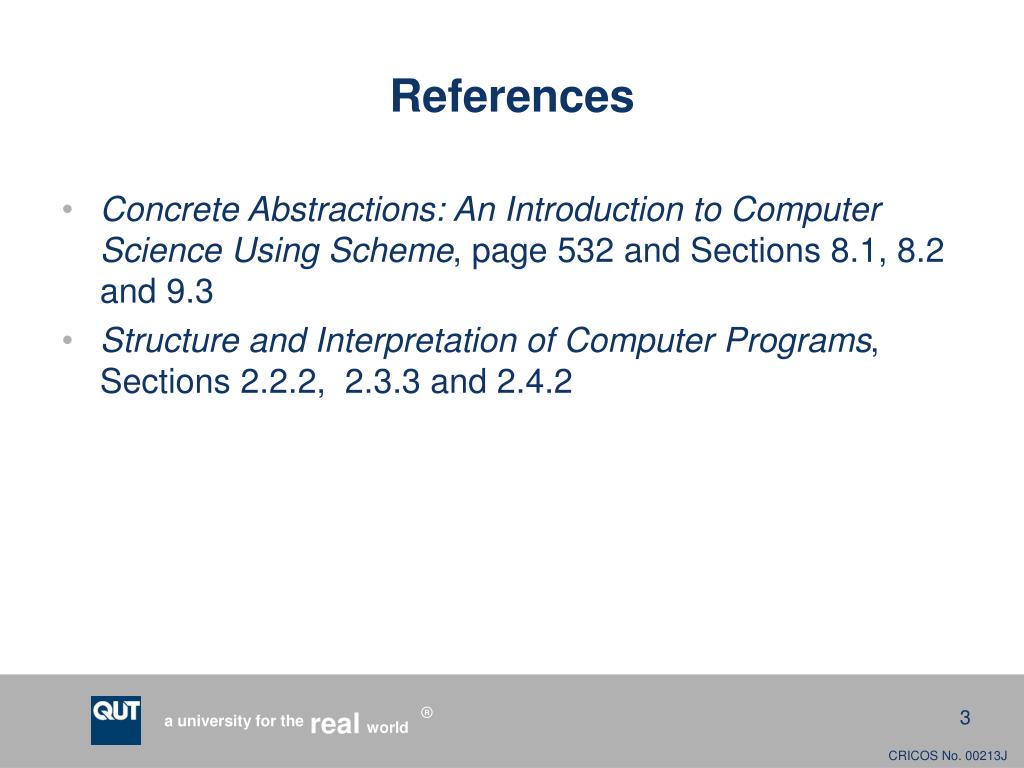 References

• Concrete Abstractions: An Introduction to Computer Science Using Scheme, page 532 and Sections 8.1, 8.2 and 9.3

• Structure and Interpretation of Computer Programs, Sections 2.2.2, 2.3.3 and 2.4.2

QUT

a university for the real world ®

3

CRICOS No. 00213J